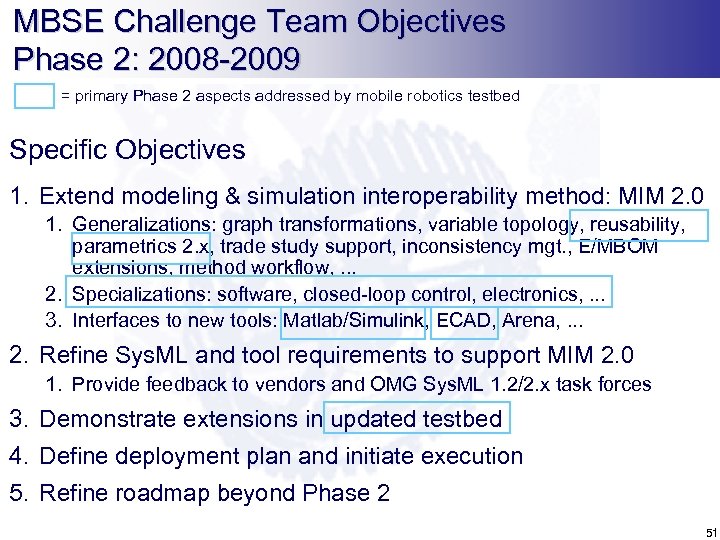 MBSE Challenge Team Objectives
Phase 2: 2008-2009

= primary Phase 2 aspects addressed by mobile robotics testbed

Specific Objectives

1. Extend modeling & simulation interoperability method: MIM 2.0
   1. Generalizations: graph transformations, variable topology, reusability, parametrics 2.x, trade study support, inconsistency mgt., E/MBOM extensions, method workflow, ...
   2. Specializations: software, closed-loop control, electronics, ...
   3. Interfaces to new tools: Matlab/Simulink, ECAD, Arena, ...
2. Refine SysML and tool requirements to support MIM 2.0
   1. Provide feedback to vendors and OMG SysML 1.2/2.x task forces
3. Demonstrate extensions in updated testbed
4. Define deployment plan and initiate execution
5. Refine roadmap beyond Phase 2

51